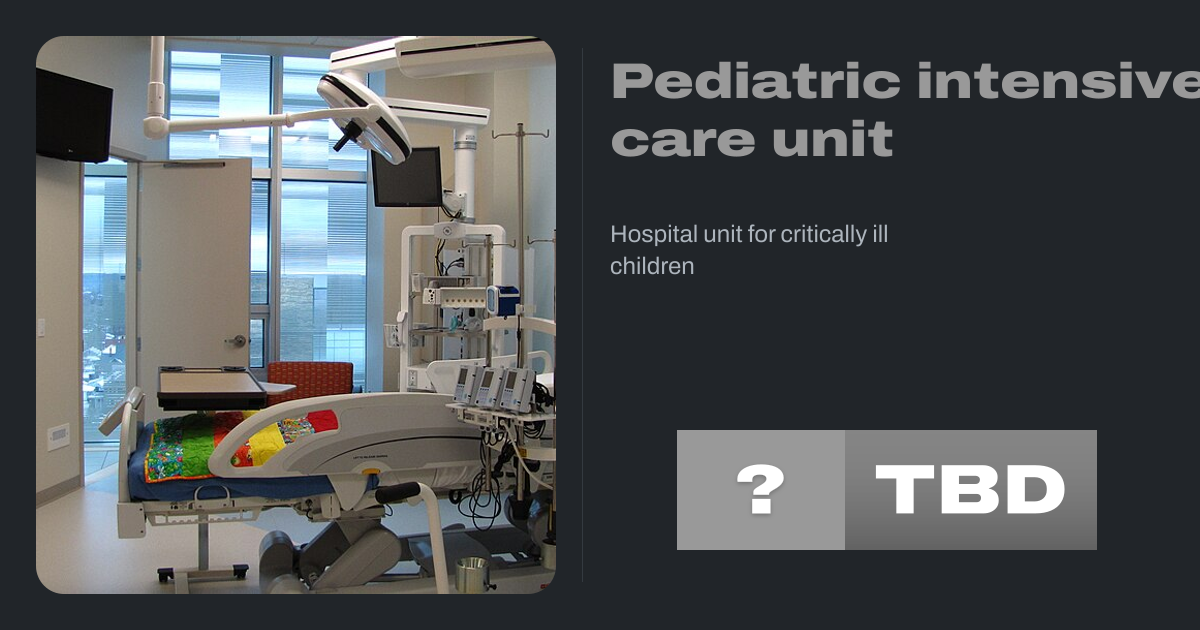 Pediatric intensive care unit

Hospital unit for critically ill children

?

TBD